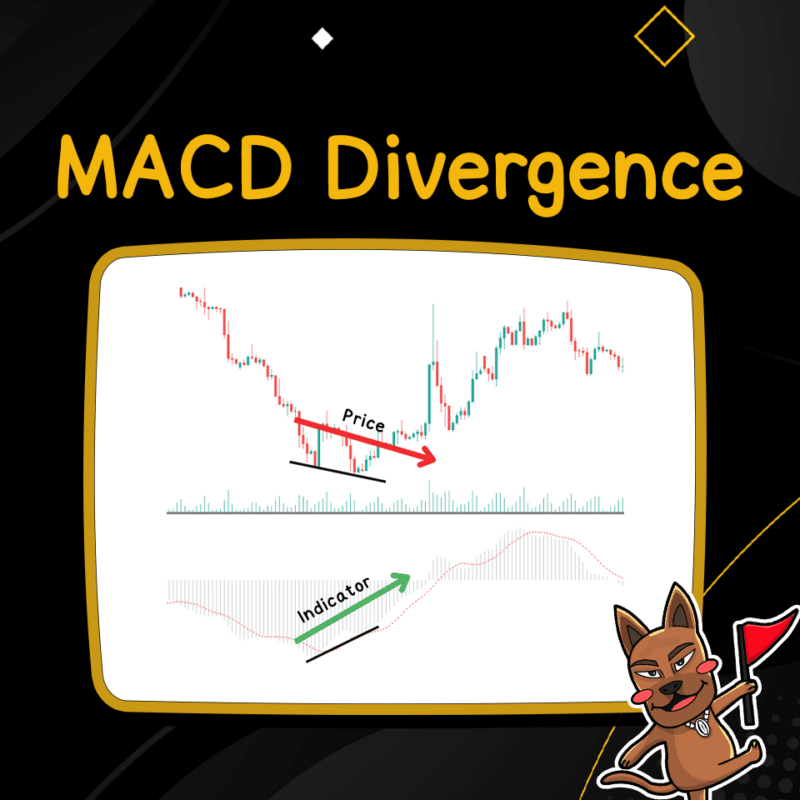 MACD Divergence

Price

Indicator